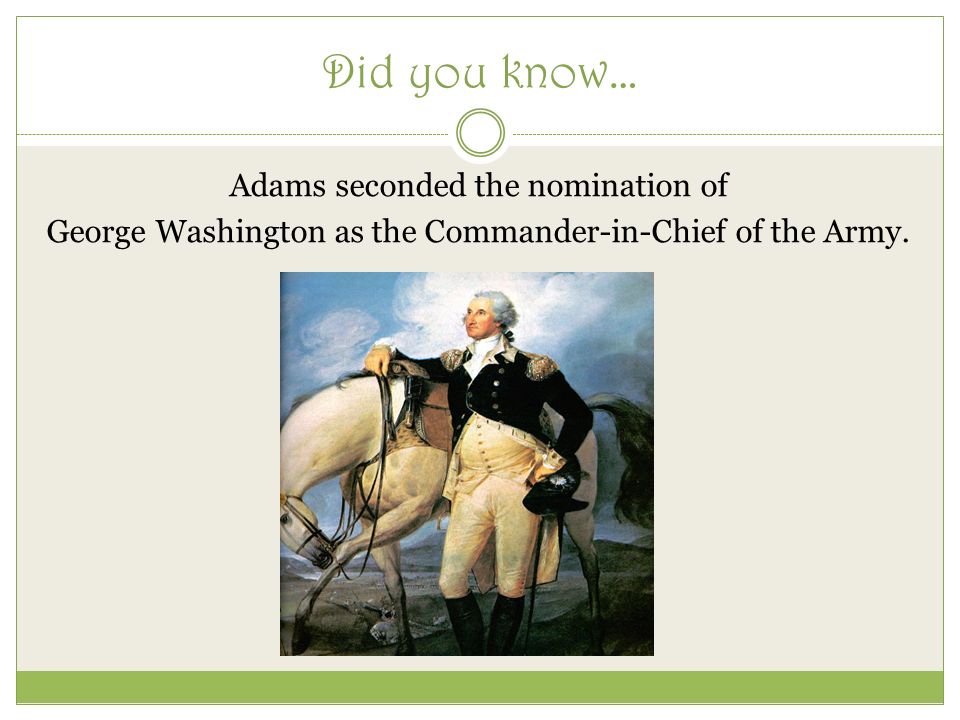 Did you know…

Adams seconded the nomination of George Washington as the Commander-in-Chief of the Army.